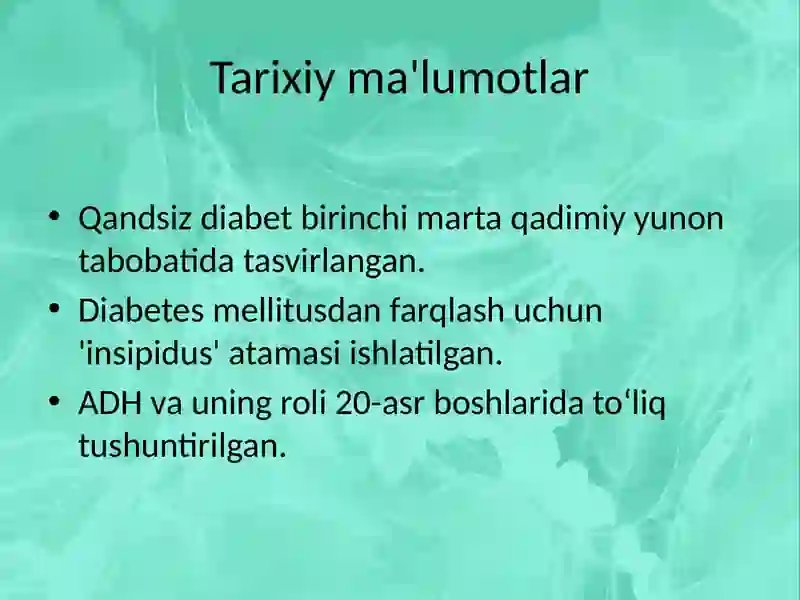 Tarixiy ma'lumotlar

• Qandsiz diabet birinchi marta qadimiy yunon tabobatida tasvirlangan.
• Diabetes mellitusdan farqlash uchun 'insipidus' atamasi ishlatilgan.
• ADH va uning roli 20-asr boshlarida to‘liq tushuntirilgan.